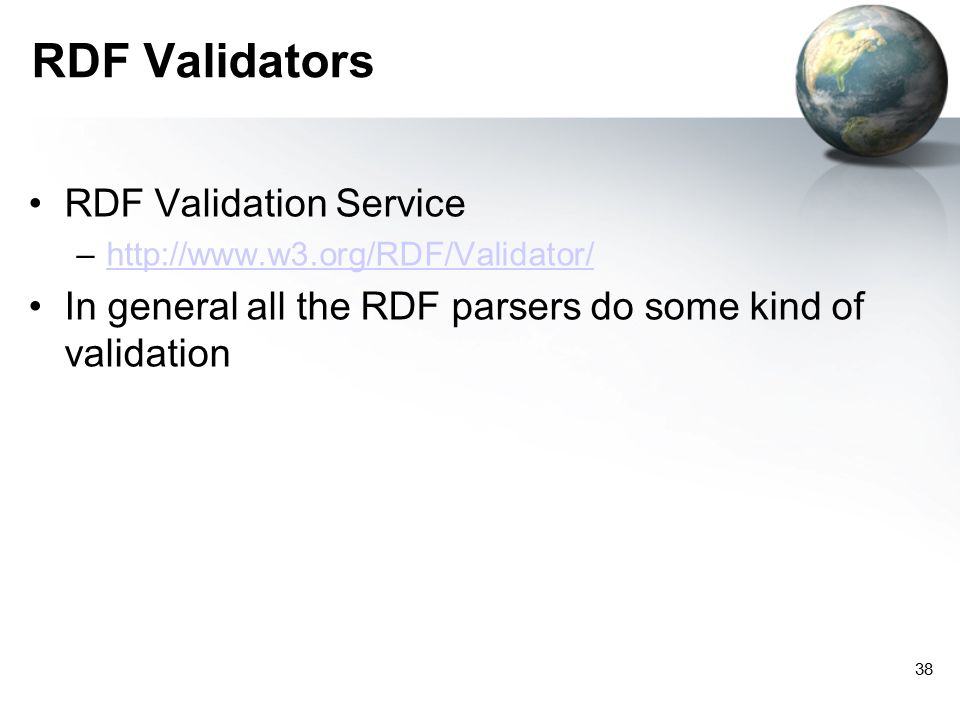 RDF Validators

• RDF Validation Service
 – http://www.w3.org/RDF/Validator/
• In general all the RDF parsers do some kind of validation

38